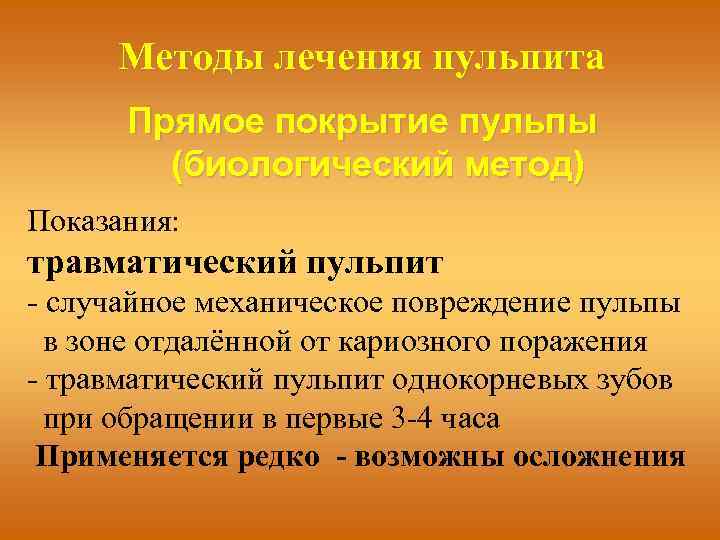 Методы лечения пульпита

Прямое покрытие пульпы (биологический метод)

Показания:
травматический пульпит
- случайное механическое повреждение пульпы в зоне отдалённой от кариозного поражения
- травматический пульпит однокорневых зубов при обращении в первые 3-4 часа
Применяется редко - возможны осложнения